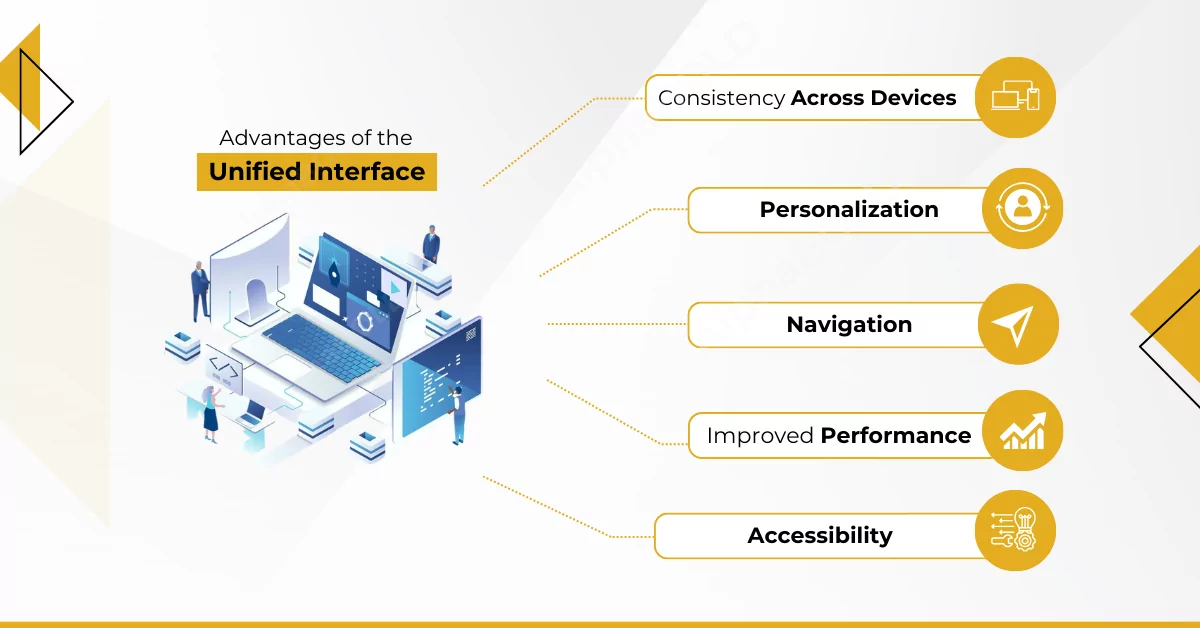 Advantages of the
Unified Interface

Consistency Across Devices

Personalization

Navigation

Improved Performance

Accessibility